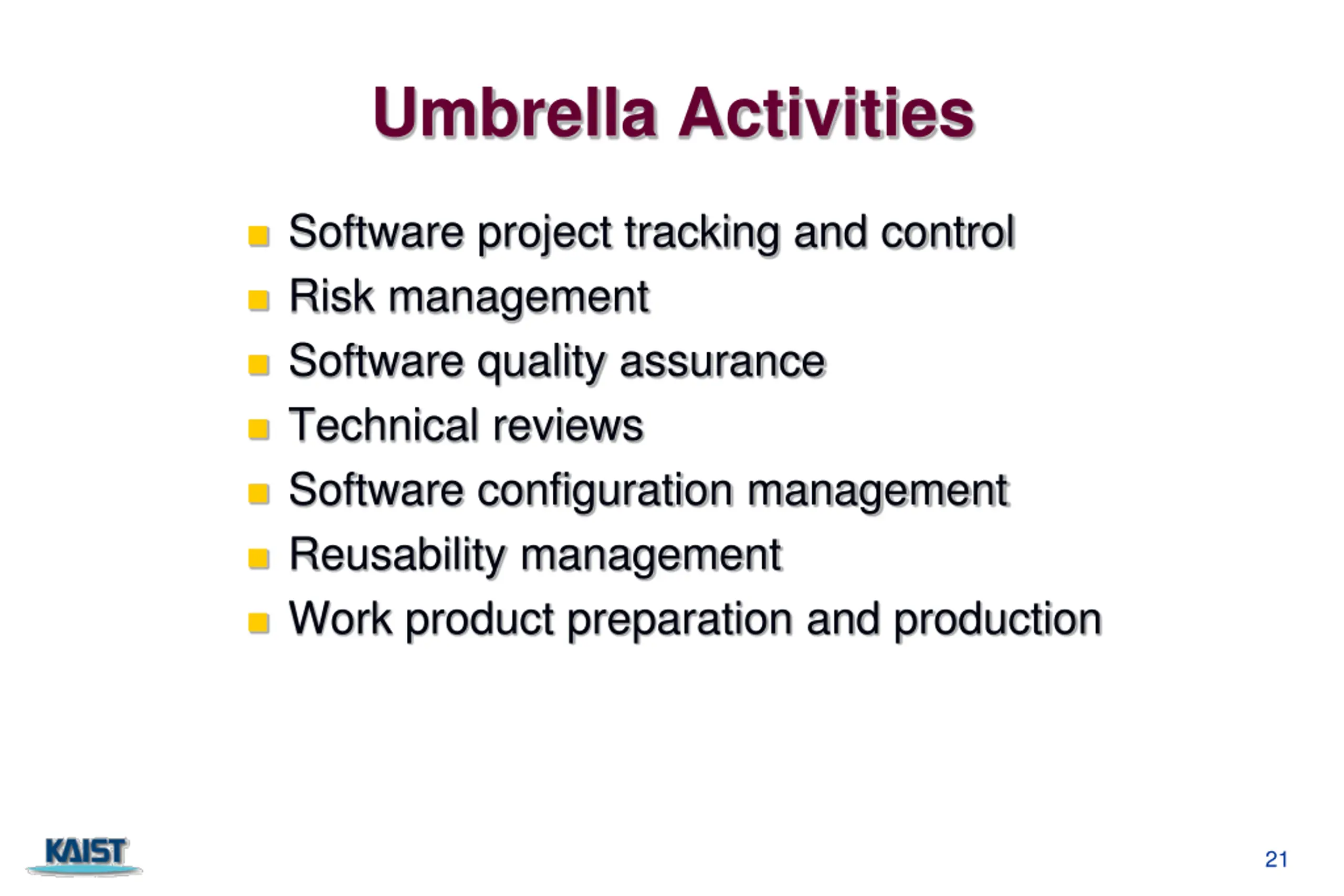 Umbrella Activities

- Software project tracking and control
- Risk management
- Software quality assurance
- Technical reviews
- Software configuration management
- Reusability management
- Work product preparation and production

KAIST

21